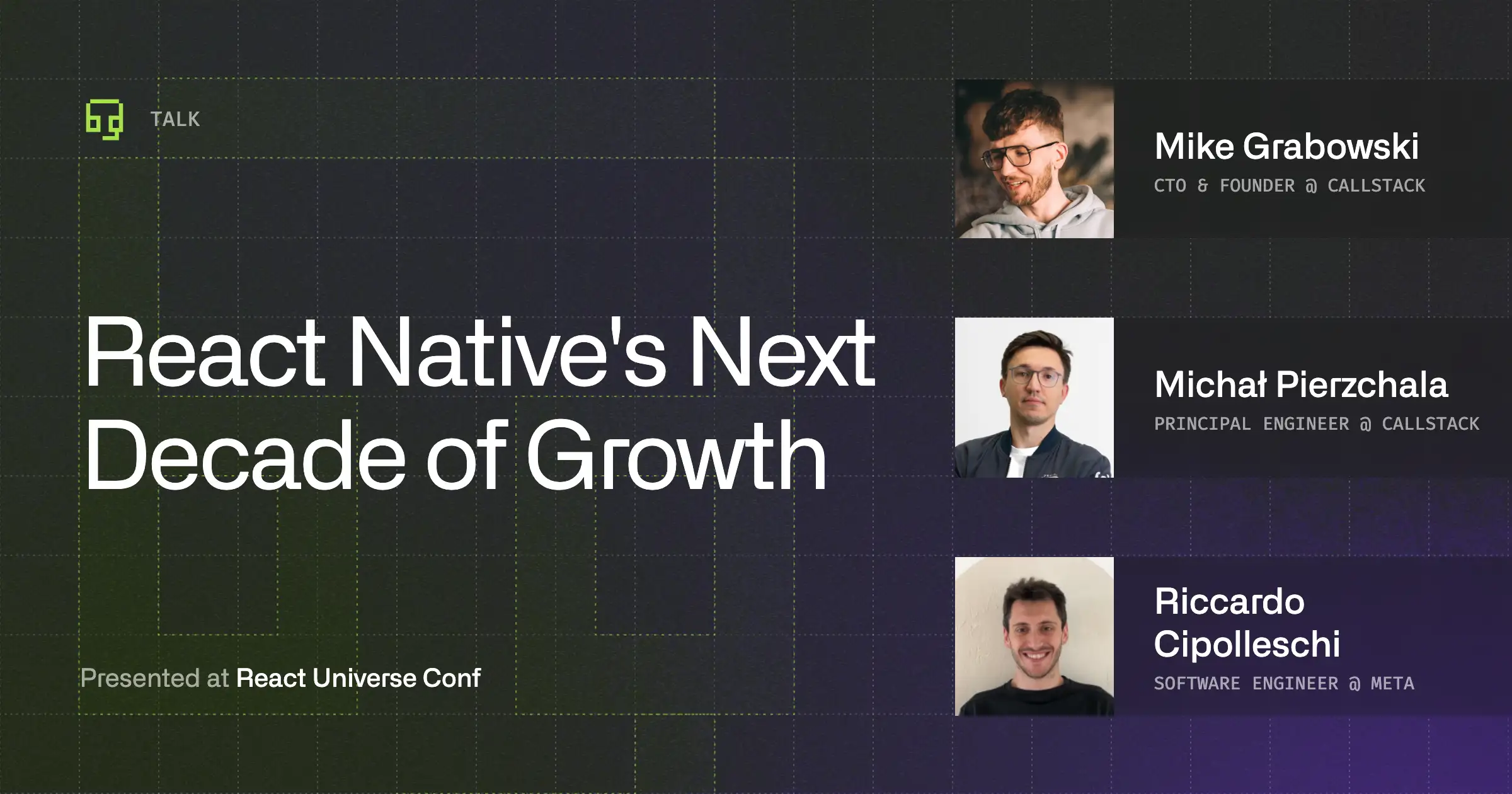 TALK

React Native's Next Decade of Growth

Presented at React Universe Conf

Mike Grabowski
CTO & FOUNDER @ CALLSTACK

Michał Pierzchala
PRINCIPAL ENGINEER @ CALLSTACK

Riccardo Cipolleschi
SOFTWARE ENGINEER @ META